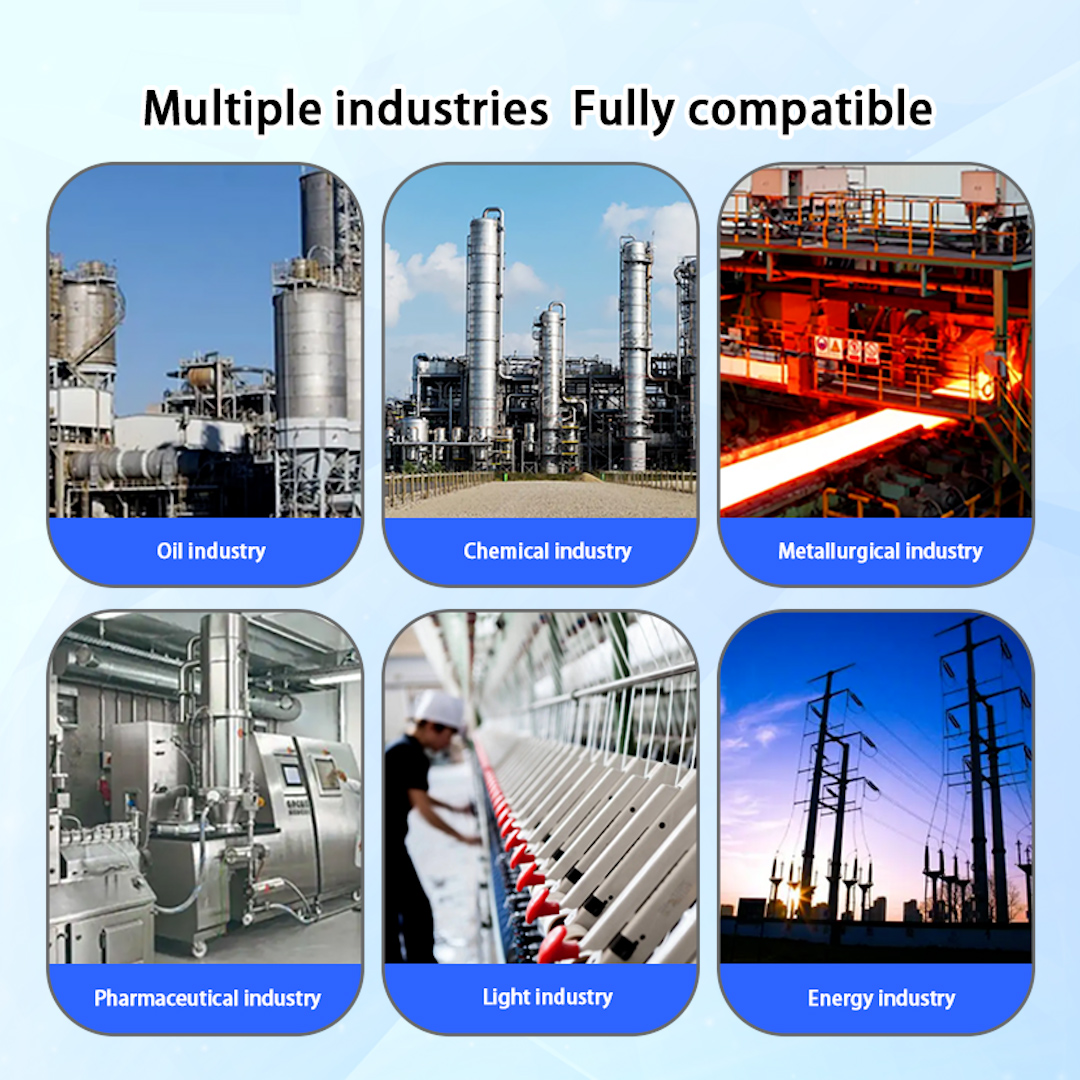 Multiple industries  Fully compatible

Oil industry

Chemical industry

Metallurgical industry

Pharmaceutical industry

Light industry

Energy industry